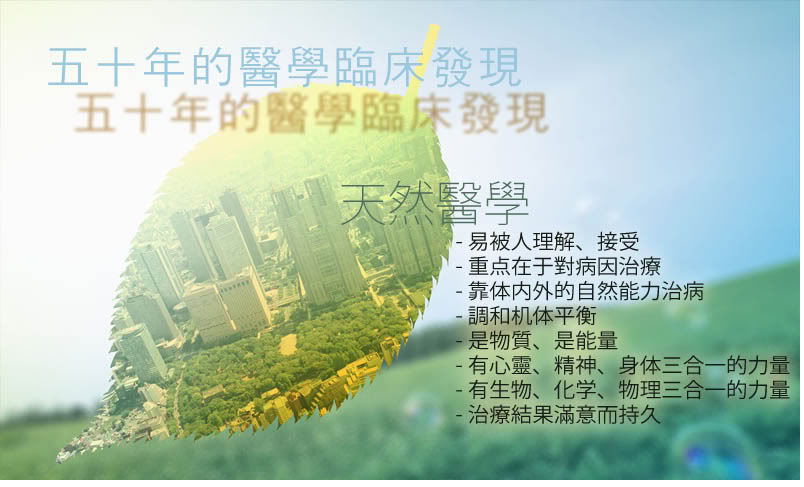 五十年的醫學臨床發現
五十年的醫學臨床發現

天然醫學
- 易被人理解、接受
- 重点在于對病因治療
- 靠体内外的自然能力治病
- 調和机体平衡
- 是物質、是能量
- 有心靈、精神、身体三合一的力量
- 有生物、化学、物理三合一的力量
- 治療結果滿意而持久